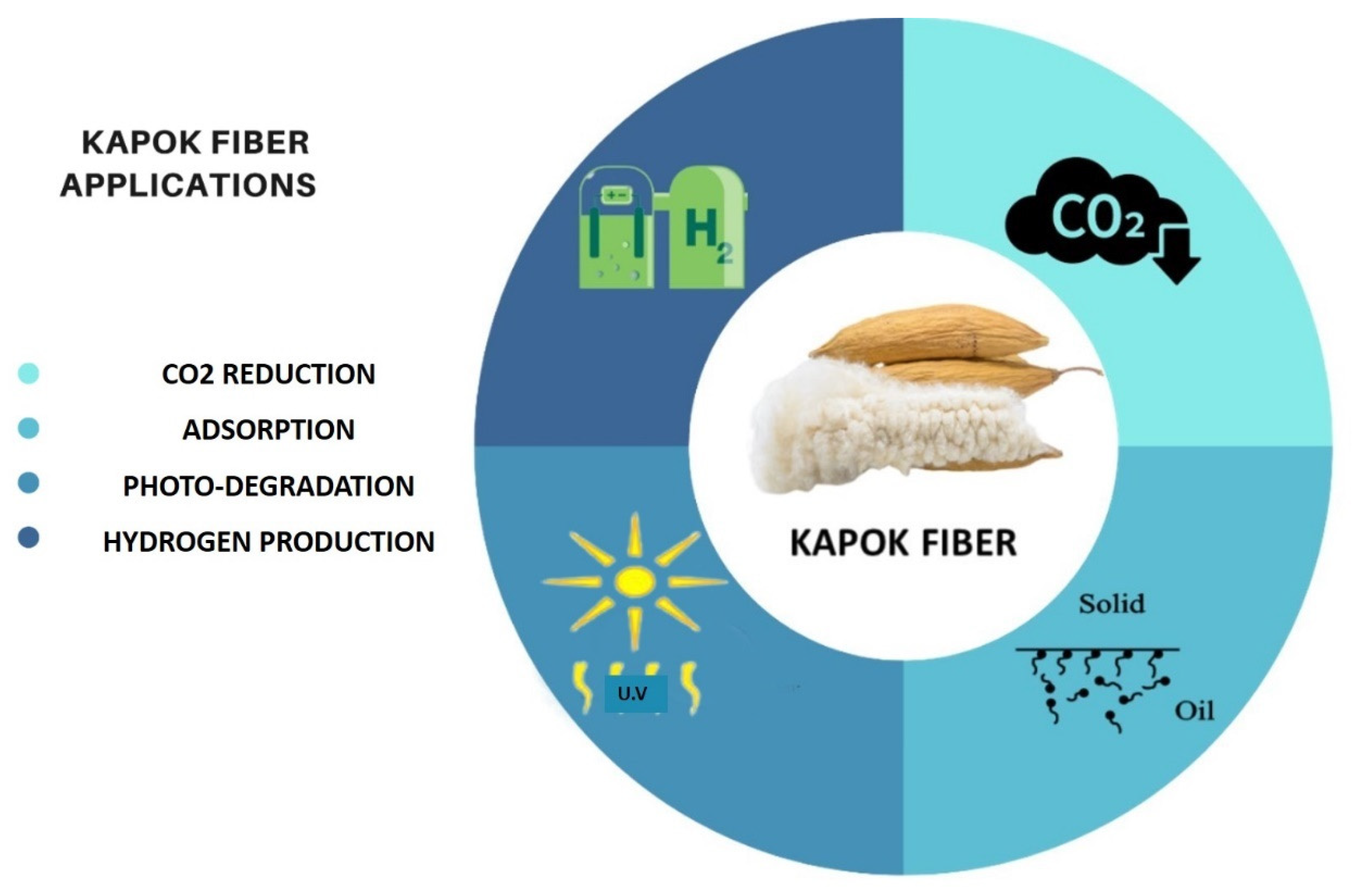 KAPOK FIBER APPLICATIONS

CO2 REDUCTION
ADSORPTION
PHOTO-DEGRADATION
HYDROGEN PRODUCTION

+ −
$H_2$

$CO_2$

KAPOK FIBER

U.V

Solid
Oil